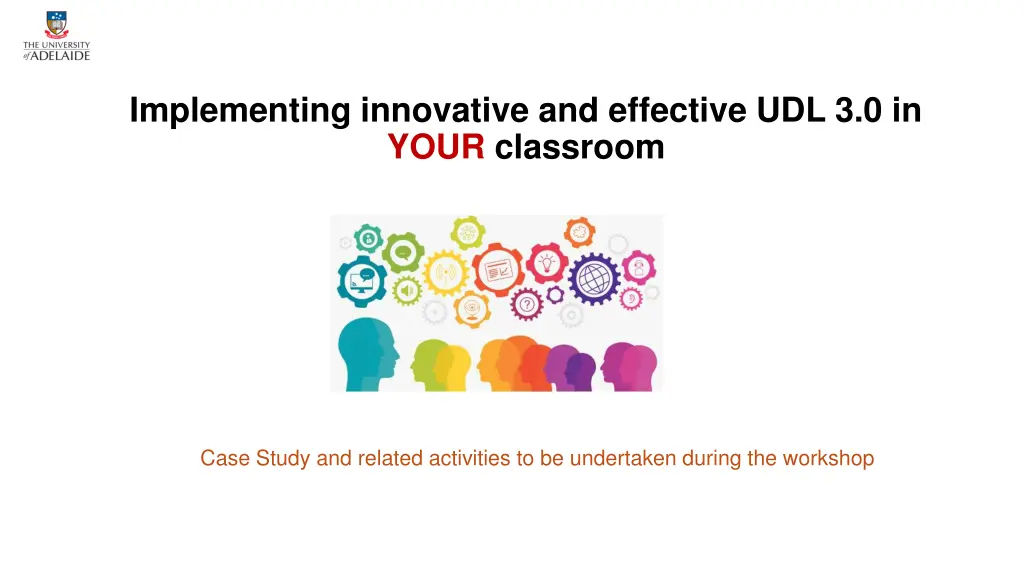 THE UNIVERSITY of ADELAIDE

Implementing innovative and effective UDL 3.0 in YOUR classroom

Case Study and related activities to be undertaken during the workshop